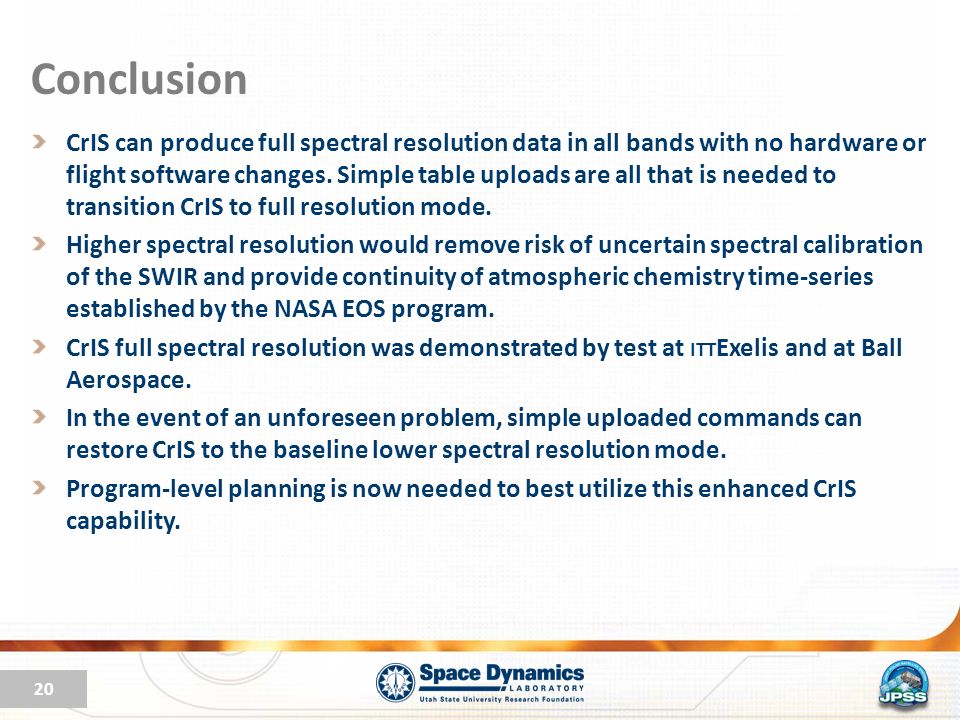 Conclusion

CrIS can produce full spectral resolution data in all bands with no hardware or flight software changes. Simple table uploads are all that is needed to transition CrIS to full resolution mode.

Higher spectral resolution would remove risk of uncertain spectral calibration of the SWIR and provide continuity of atmospheric chemistry time-series established by the NASA EOS program.

CrIS full spectral resolution was demonstrated by test at ITTExelis and at Ball Aerospace.

In the event of an unforeseen problem, simple uploaded commands can restore CrIS to the baseline lower spectral resolution mode.

Program-level planning is now needed to best utilize this enhanced CrIS capability.

20

Space Dynamics LABORATORY Utah State University Research Foundation

JPSS